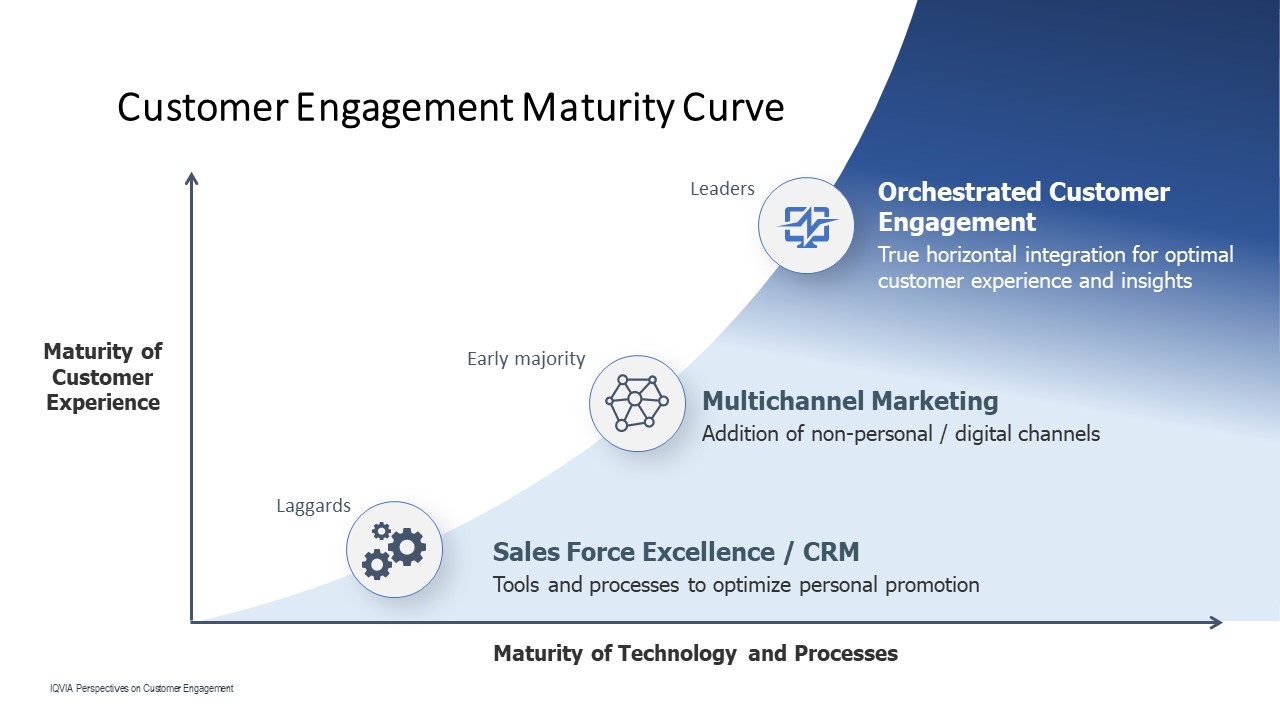 Customer Engagement Maturity Curve

Leaders

Orchestrated Customer Engagement
True horizontal integration for optimal customer experience and insights

Maturity of Customer Experience

Early majority

Multichannel Marketing
Addition of non-personal / digital channels

Laggards

Sales Force Excellence / CRM
Tools and processes to optimize personal promotion

Maturity of Technology and Processes

IQVIA Perspectives on Customer Engagement